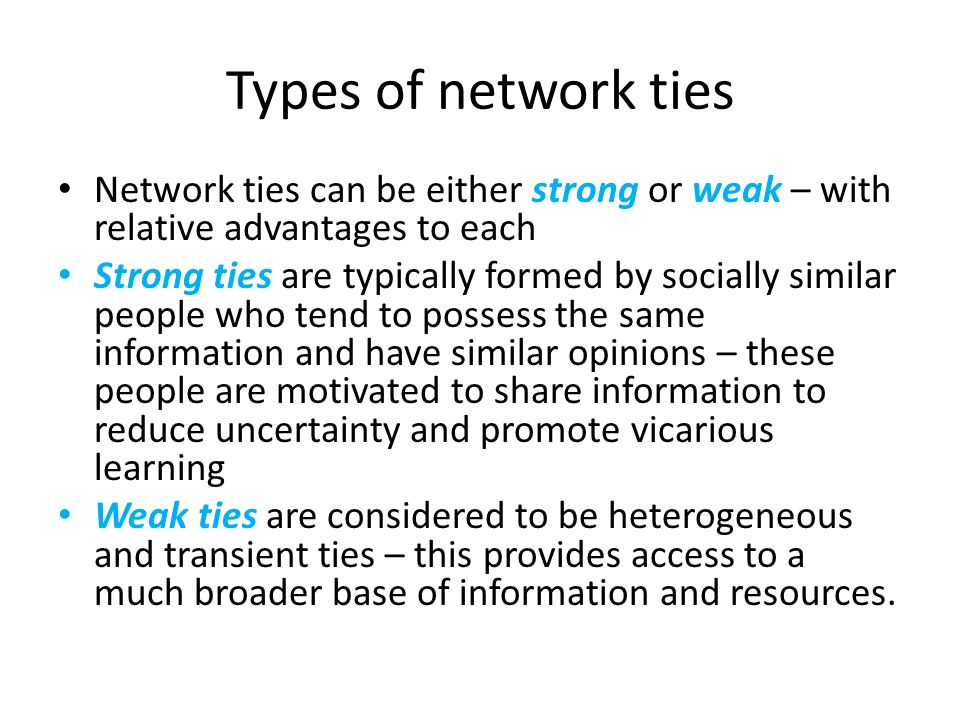 Types of network ties

• Network ties can be either strong or weak – with relative advantages to each
• Strong ties are typically formed by socially similar people who tend to possess the same information and have similar opinions – these people are motivated to share information to reduce uncertainty and promote vicarious learning
• Weak ties are considered to be heterogeneous and transient ties – this provides access to a much broader base of information and resources.